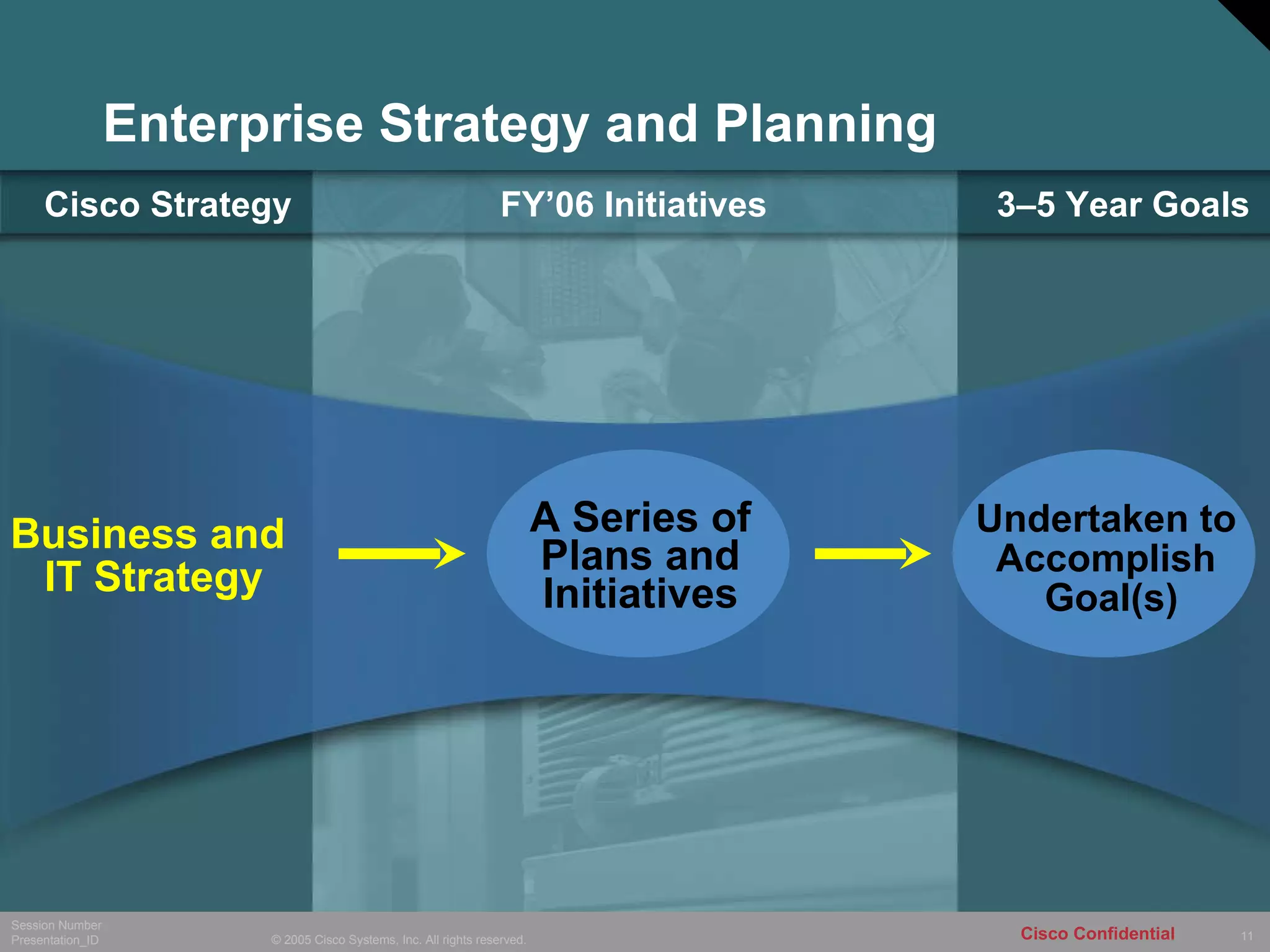 Enterprise Strategy and Planning

Cisco Strategy

FY’06 Initiatives

3–5 Year Goals

Business and IT Strategy

A Series of Plans and Initiatives

Undertaken to Accomplish Goal(s)

Session Number
Presentation_ID

© 2005 Cisco Systems, Inc. All rights reserved.

Cisco Confidential

11